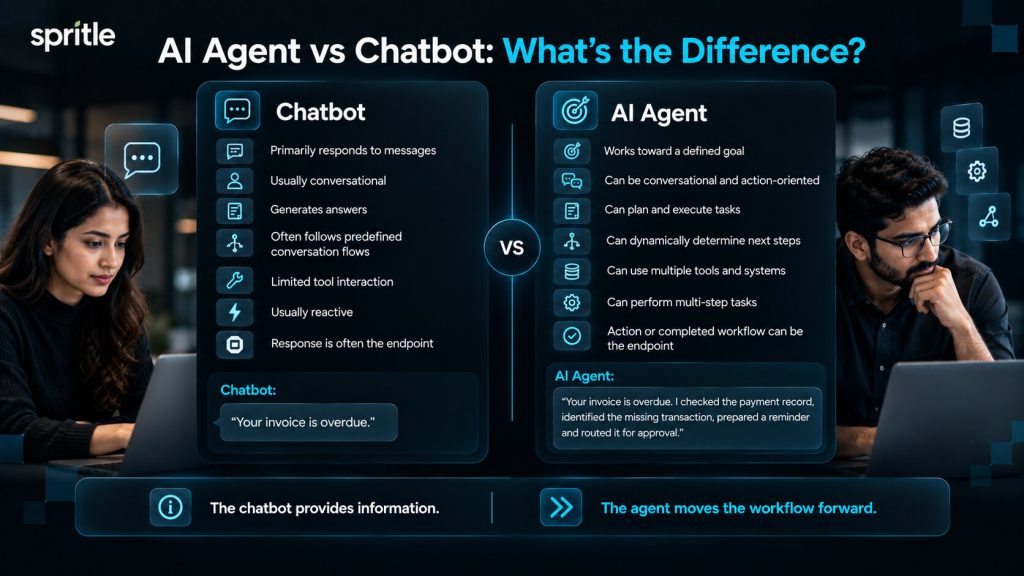 spritle

AI Agent vs Chatbot: What's the Difference?

Chatbot

Primarily responds to messages

Usually conversational

Generates answers

Often follows predefined conversation flows

Limited tool interaction

Usually reactive

Response is often the endpoint

Chatbot:

"Your invoice is overdue."

VS

AI Agent

Works toward a defined goal

Can be conversational and action-oriented

Can plan and execute tasks

Can dynamically determine next steps

Can use multiple tools and systems

Can perform multi-step tasks

Action or completed workflow can be the endpoint

AI Agent:

"Your invoice is overdue. I checked the payment record, identified the missing transaction, prepared a reminder and routed it for approval."

The chatbot provides information.

The agent moves the workflow forward.